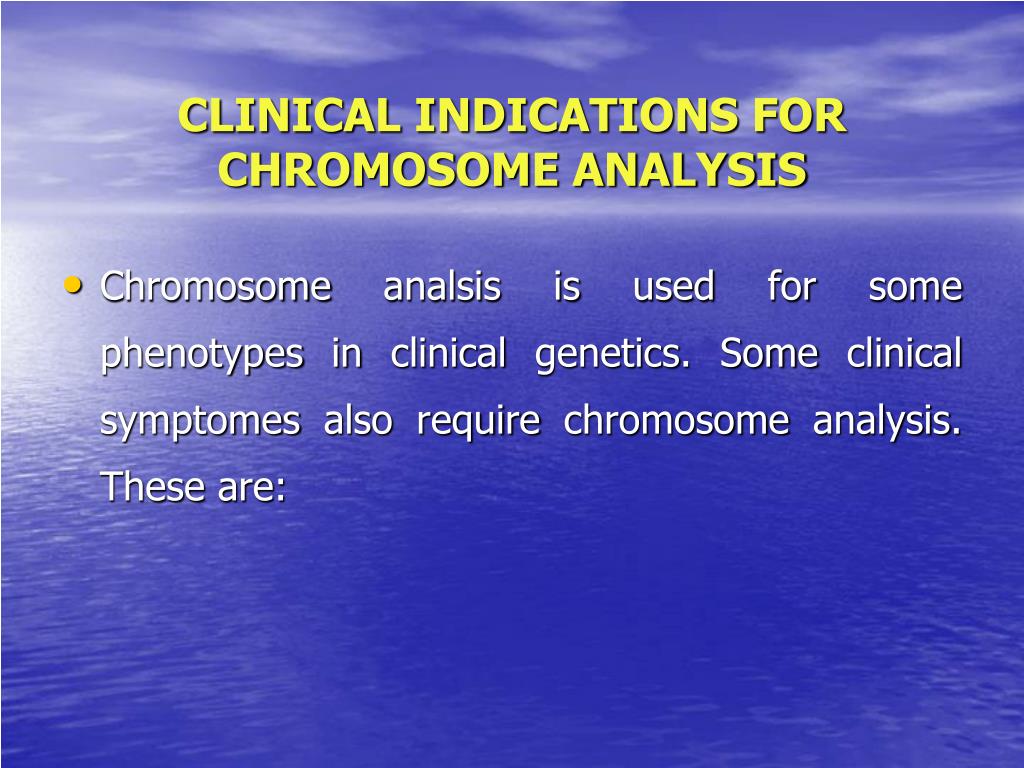 CLINICAL INDICATIONS FOR CHROMOSOME ANALYSIS

• Chromosome analsis is used for some phenotypes in clinical genetics. Some clinical symptomes also require chromosome analysis. These are: